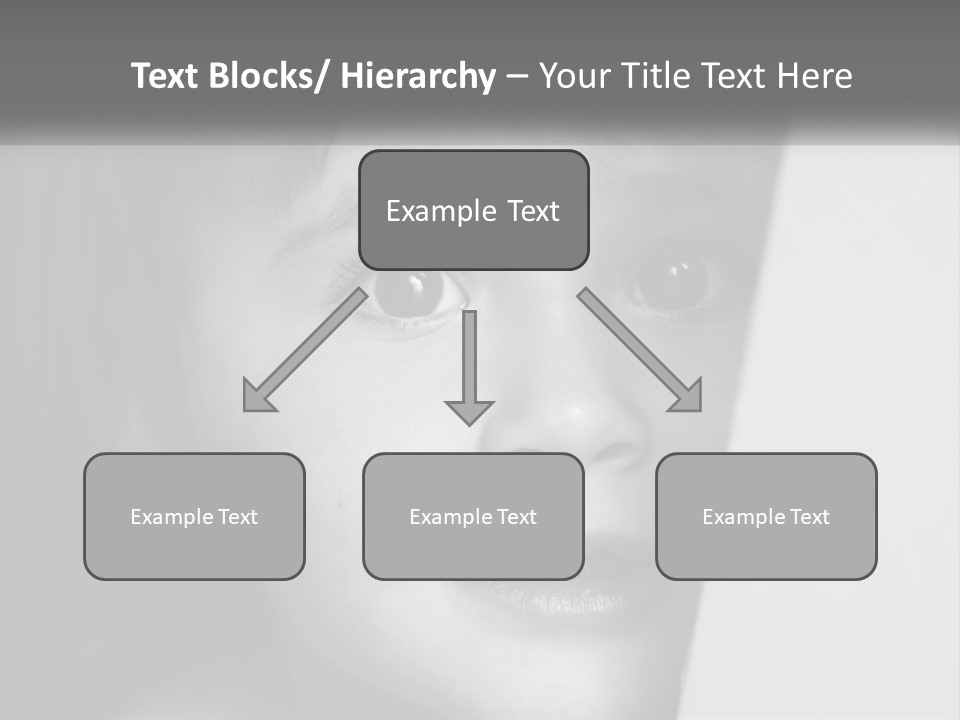 Text Blocks/ Hierarchy – Your Title Text Here

Example Text

Example Text

Example Text

Example Text